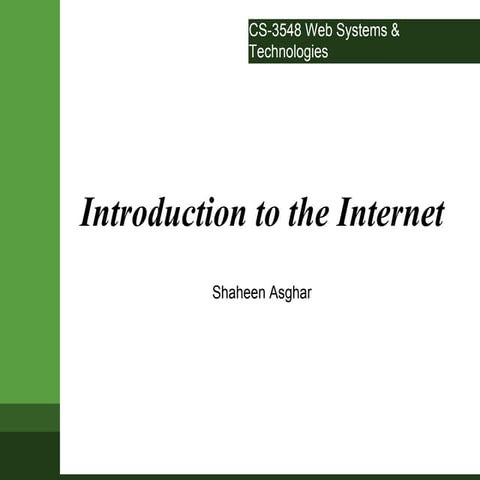 CS-3548 Web Systems & Technologies

Introduction to the Internet

Shaheen Asghar